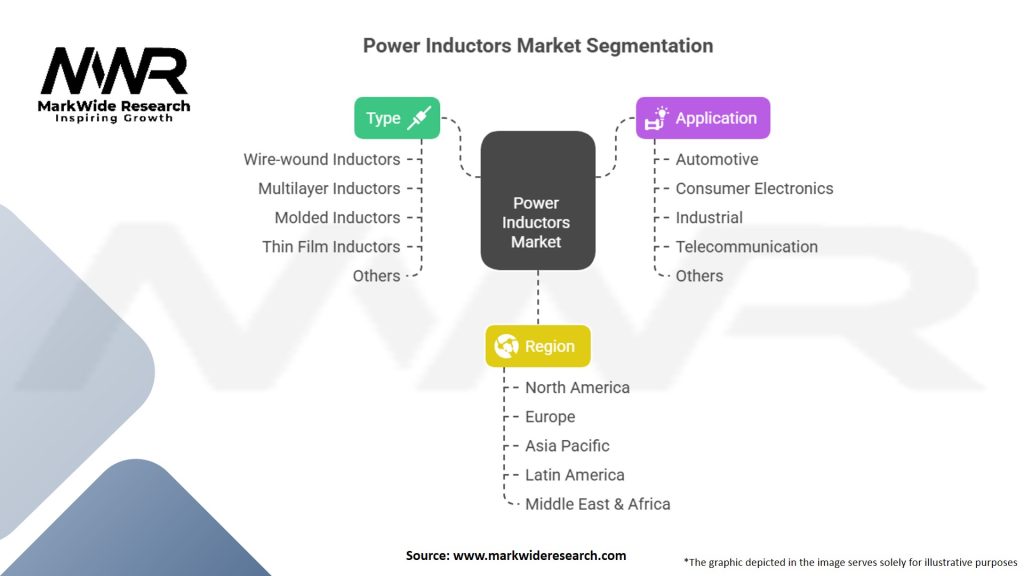 MWR
MarkWide Research
Inspiring Growth

Power Inductors Market Segmentation

Type
Wire-wound Inductors
Multilayer Inductors
Molded Inductors
Thin Film Inductors
Others

Power Inductors Market

Application
Automotive
Consumer Electronics
Industrial
Telecommunication
Others

Region
North America
Europe
Asia Pacific
Latin America
Middle East & Africa

Source: www.markwideresearch.com

*The graphic depicted in the image serves solely for illustrative purposes